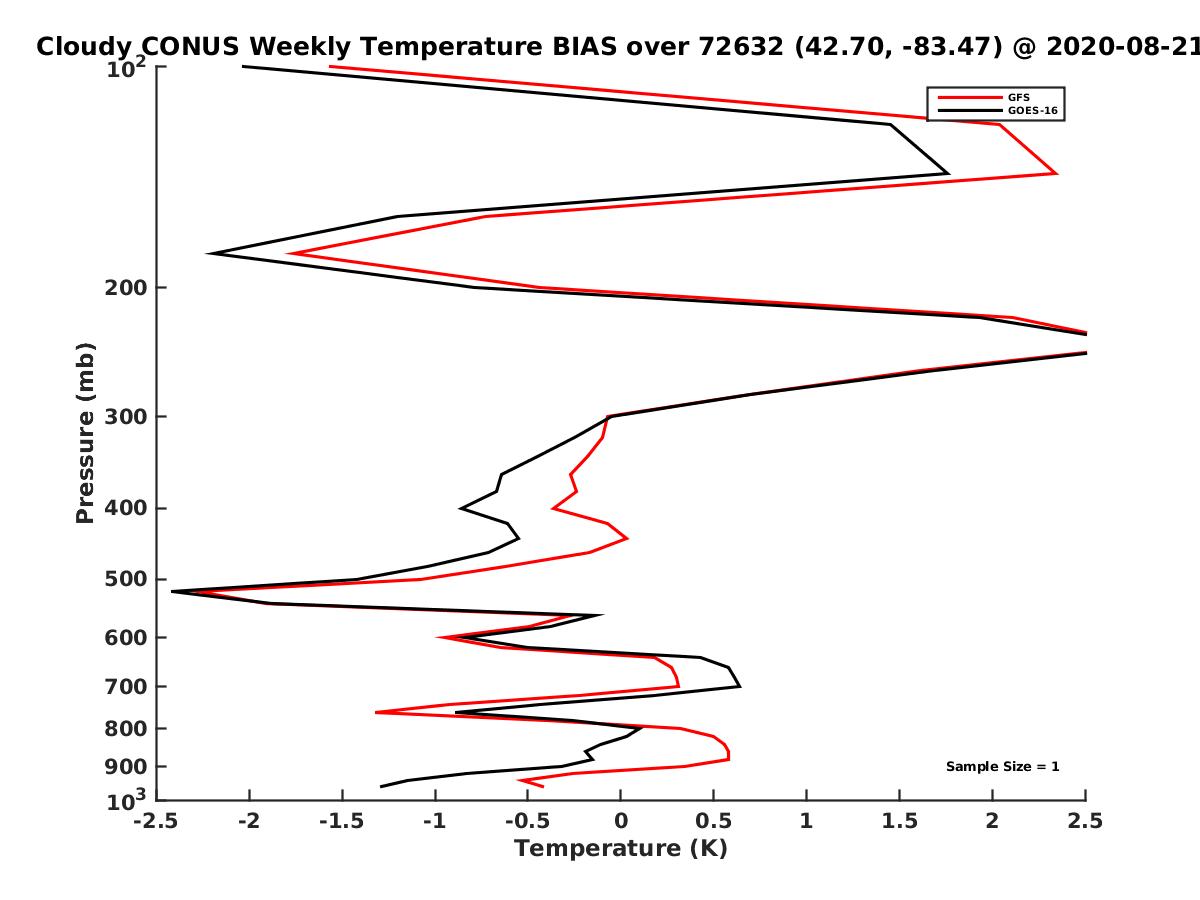 Cloudy CONUS Weekly Temperature BIAS over 72632 (42.70, -83.47) @ 2020-08-21

GFS
GOES-16

Pressure (mb)

$10^2$
200
300
400
500
600
700
800
900
$10^3$

Sample Size = 1

-2.5 -2 -1.5 -1 -0.5 0 0.5 1 1.5 2 2.5
Temperature (K)